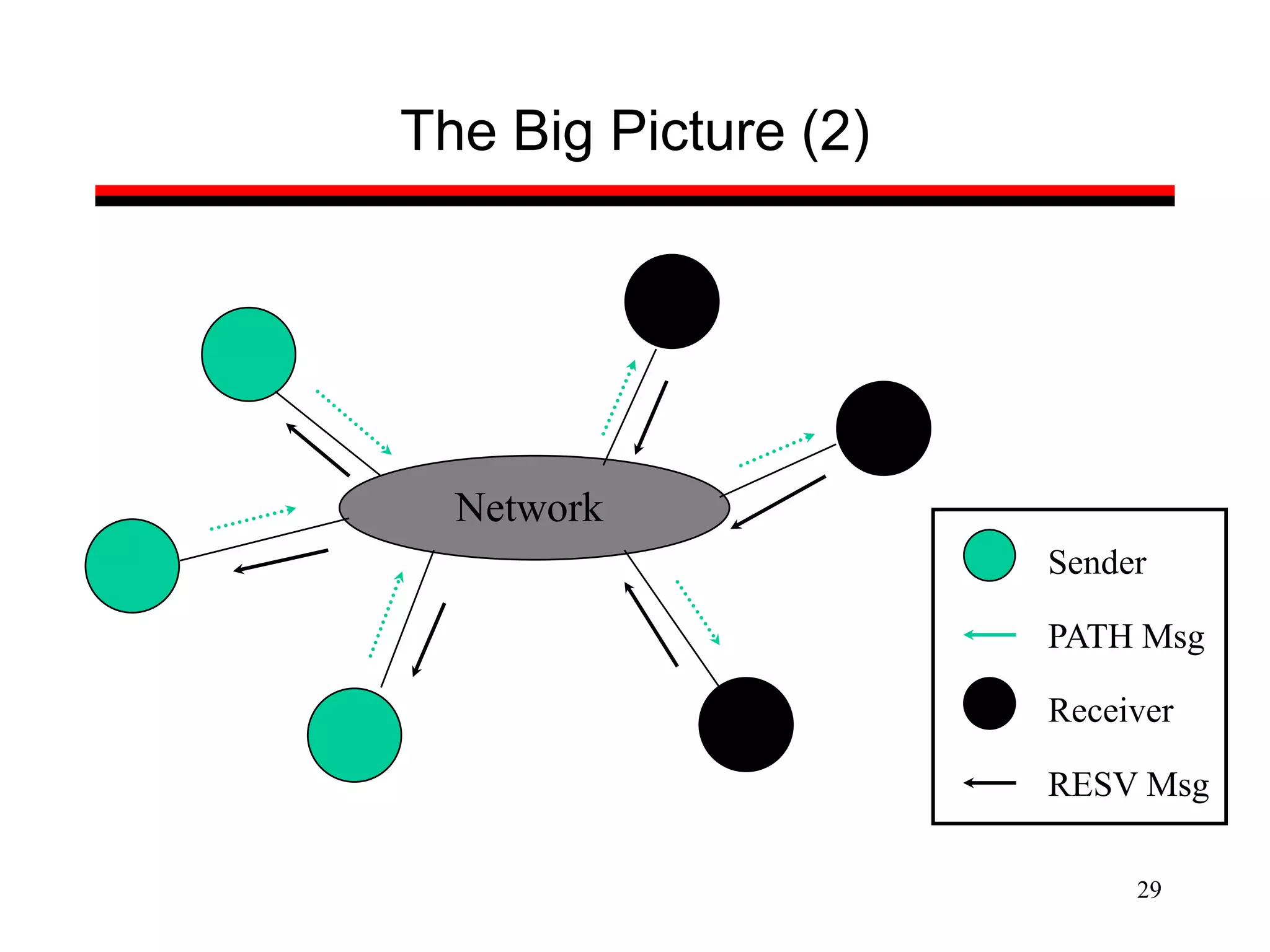 The Big Picture (2)

Network

Sender

PATH Msg

Receiver

RESV Msg

29